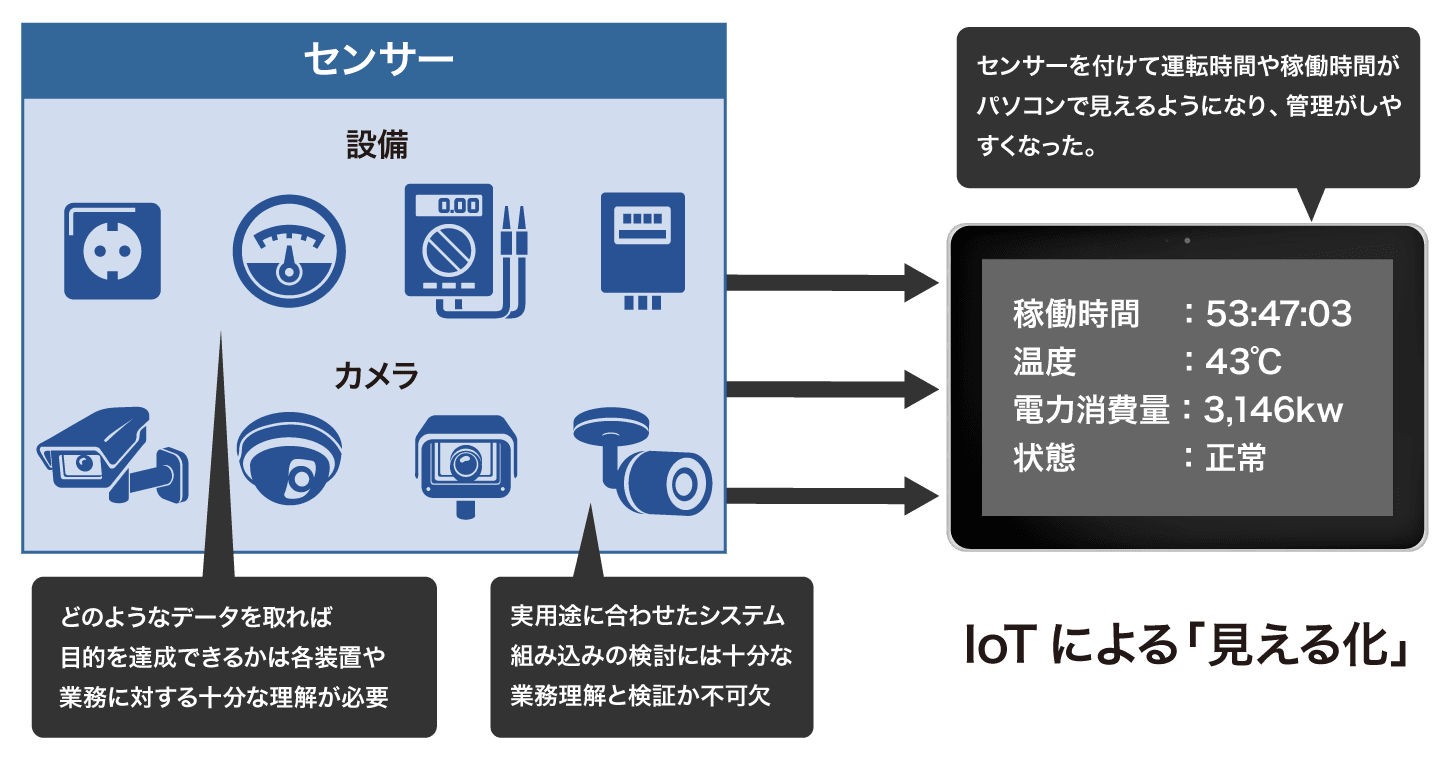 センサー

設備

0.00

カメラ

センサーを付けて運転時間や稼働時間がパソコンで見えるようになり、管理がしやすくなった。

稼働時間　：53:47:03
温度　：43℃
電力消費量：3,146kw
状態　：正常

どのようなデータを取れば目的を達成できるかは各装置や業務に対する十分な理解が必要

実用途に合わせたシステム組み込みの検討には十分な業務理解と検証か不可欠

IoT による「見える化」